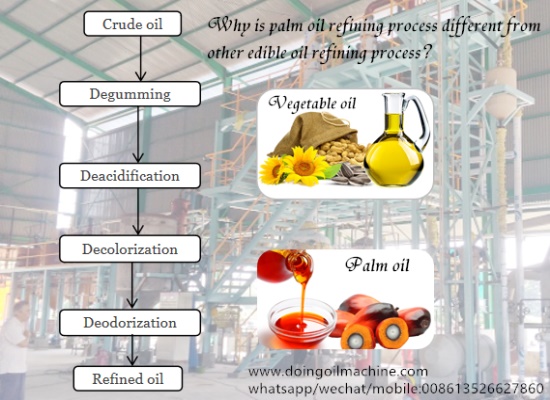 Crude oil

Degumming

Deacidification

Decolorization

Deodorization

Refined oil

Why is palm oil refining process different from other edible oil refining process?

Vegetable oil

Palm oil

www.doingoilmachine.com
whatsapp/wechat/mobile:008613526627860